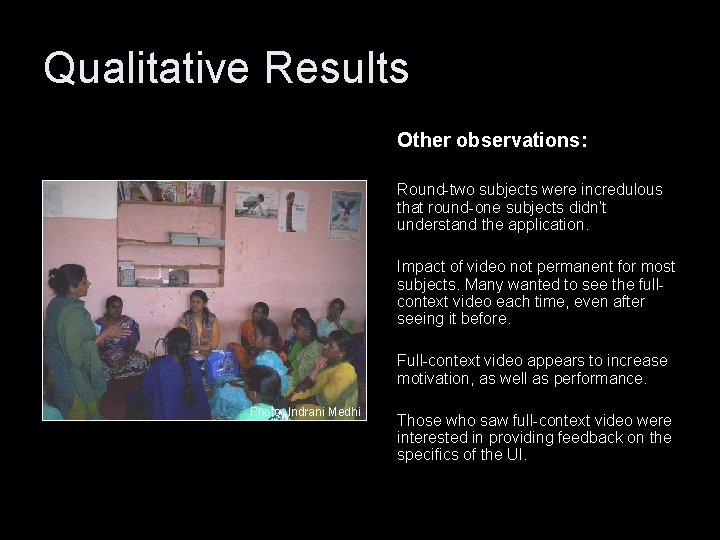 Qualitative Results

Photo: Indrani Medhi

Other observations:

Round-two subjects were incredulous that round-one subjects didn't understand the application.

Impact of video not permanent for most subjects. Many wanted to see the full-context video each time, even after seeing it before.

Full-context video appears to increase motivation, as well as performance.

Those who saw full-context video were interested in providing feedback on the specifics of the UI.